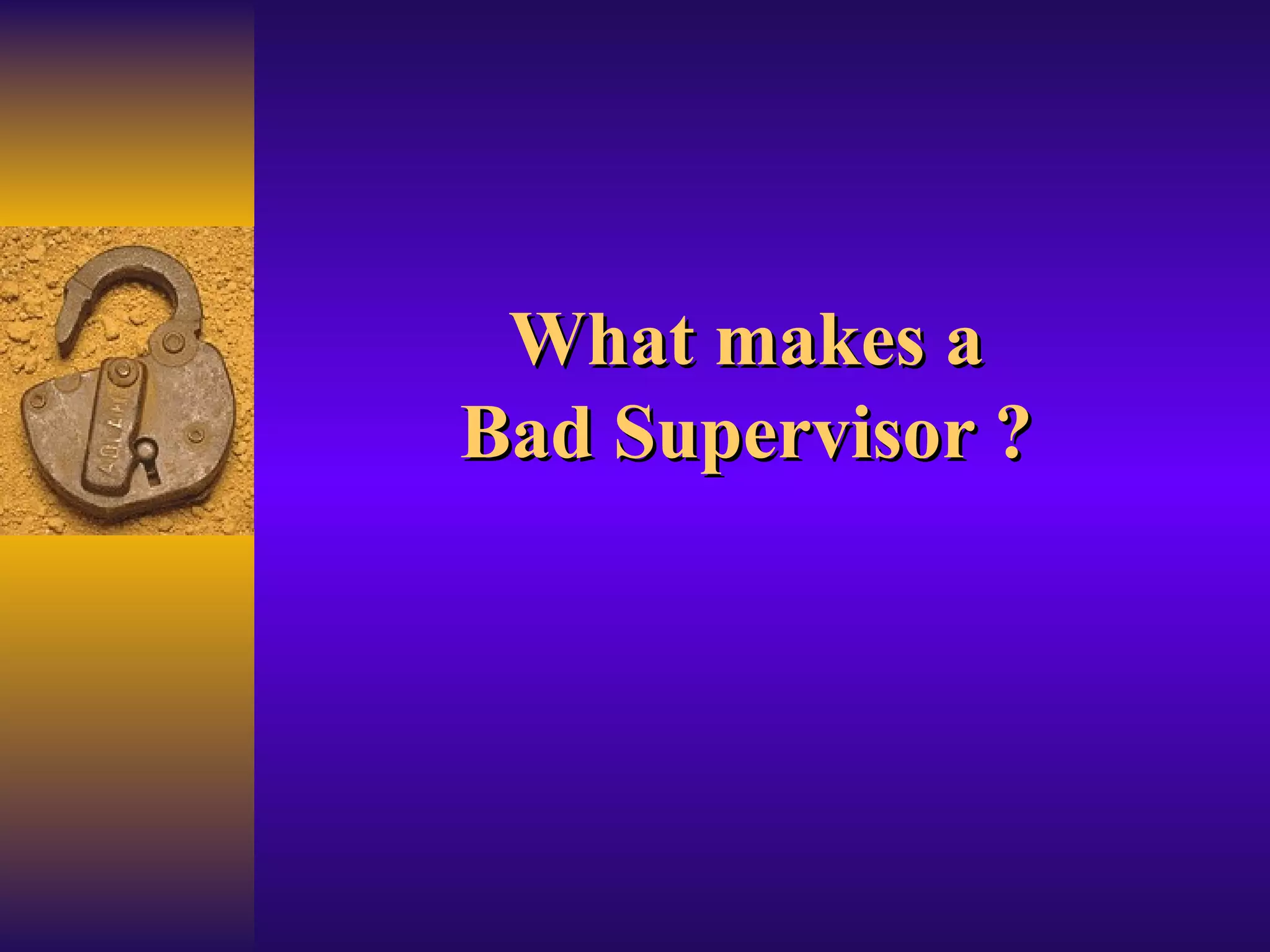 What makes a
Bad Supervisor ?